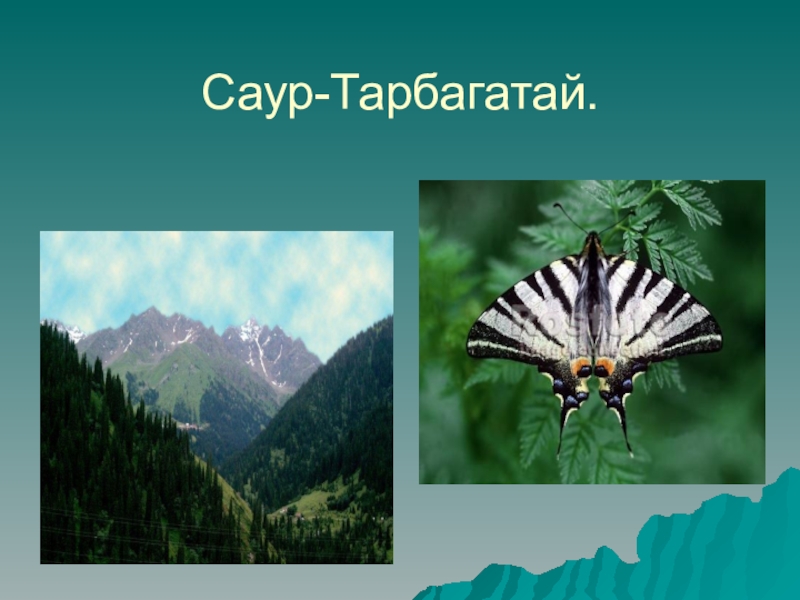 Саур-Тарбагатай.